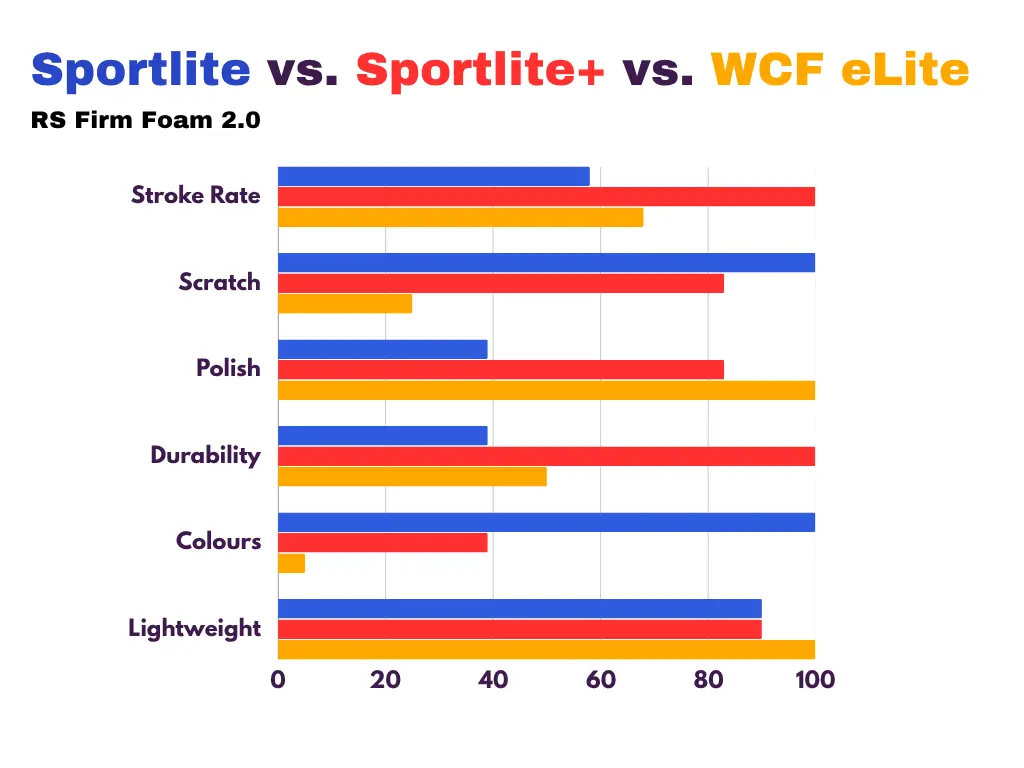 Sportlite vs. Sportlite+ vs. WCF eLite
RS Firm Foam 2.0

Stroke Rate
Scratch
Polish
Durability
Colours
Lightweight

0 20 40 60 80 100